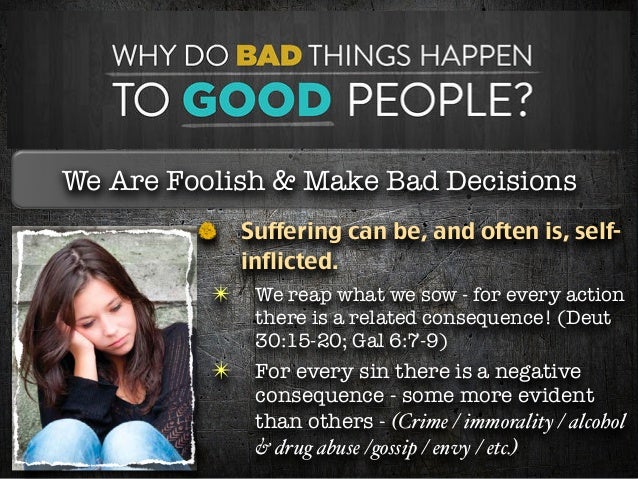 WHY DO BAD THINGS HAPPEN TO GOOD PEOPLE?

We Are Foolish & Make Bad Decisions

Suffering can be, and often is, self-inflicted.

We reap what we sow - for every action there is a related consequence! (Deut 30:15-20; Gal 6:7-9)

For every sin there is a negative consequence - some more evident than others - (Crime / immorality / alcohol & drug abuse /gossip / envy / etc.)